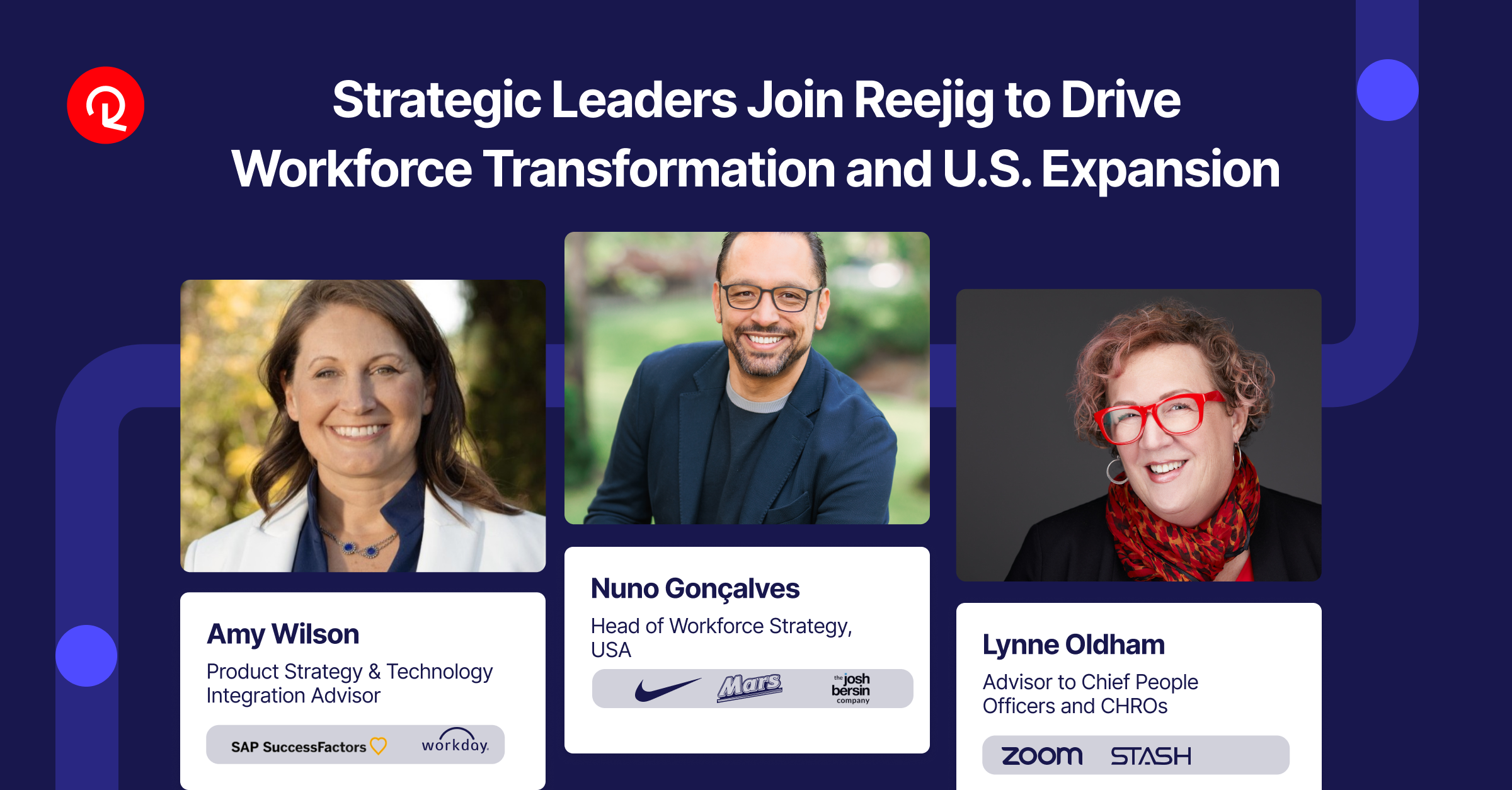 Strategic Leaders Join Reejig to Drive Workforce Transformation and U.S. Expansion

Amy Wilson
Product Strategy & Technology Integration Advisor
SAP SuccessFactors workday.

Nuno Gonçalves
Head of Workforce Strategy, USA
Mars the josh bersin company

Lynne Oldham
Advisor to Chief People Officers and CHROs
zoom STASH